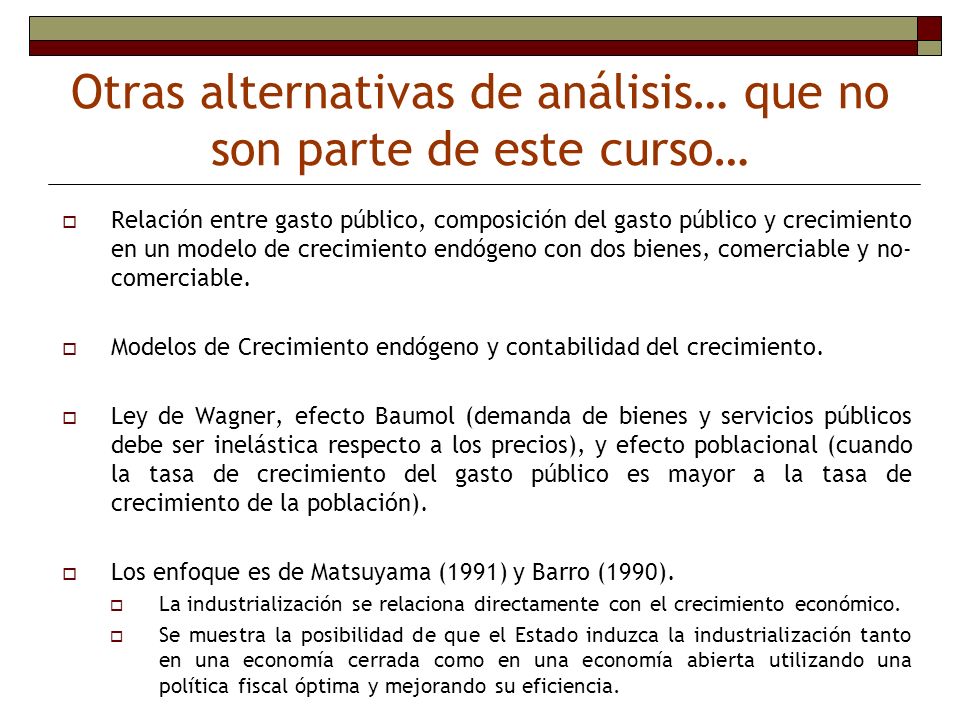 Otras alternativas de análisis… que no son parte de este curso…

Relación entre gasto público, composición del gasto público y crecimiento en un modelo de crecimiento endógeno con dos bienes, comerciable y no-comerciable.

Modelos de Crecimiento endógeno y contabilidad del crecimiento.

Ley de Wagner, efecto Baumol (demanda de bienes y servicios públicos debe ser inelástica respecto a los precios), y efecto poblacional (cuando la tasa de crecimiento del gasto público es mayor a la tasa de crecimiento de la población).

Los enfoque es de Matsuyama (1991) y Barro (1990).

La industrialización se relaciona directamente con el crecimiento económico.

Se muestra la posibilidad de que el Estado induzca la industrialización tanto en una economía cerrada como en una economía abierta utilizando una política fiscal óptima y mejorando su eficiencia.